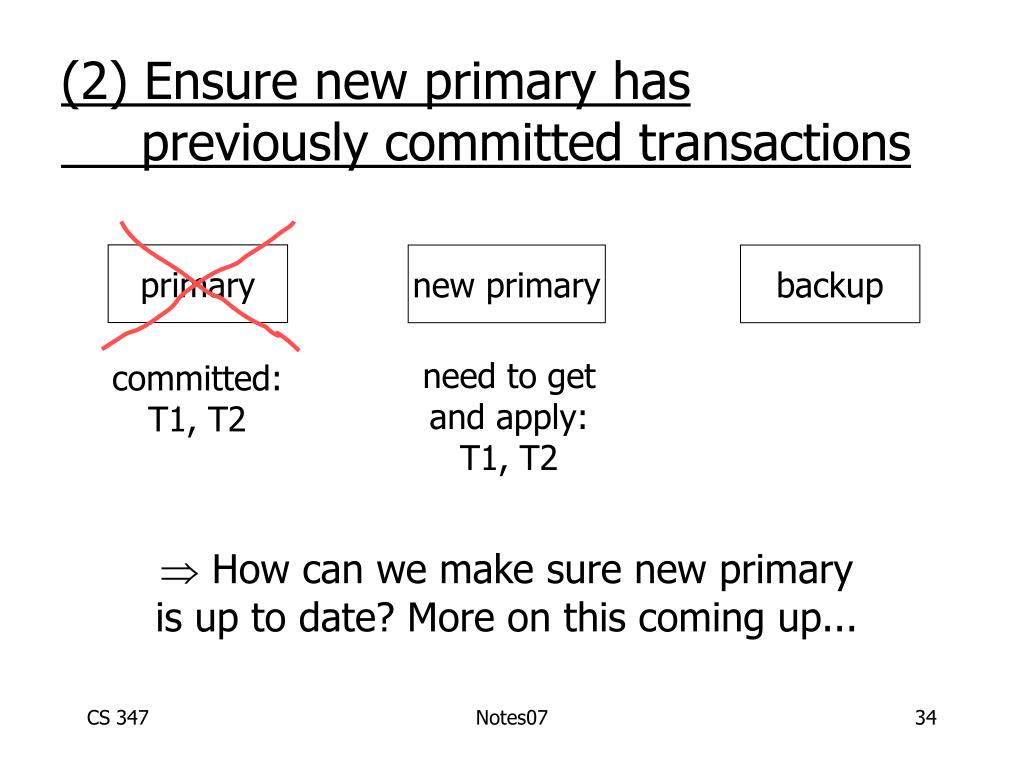 (2) Ensure new primary has previously committed transactions

primary

new primary

backup

committed: T1, T2

need to get and apply: T1, T2

$\Rightarrow$ How can we make sure new primary is up to date? More on this coming up...

CS 347

Notes07

34